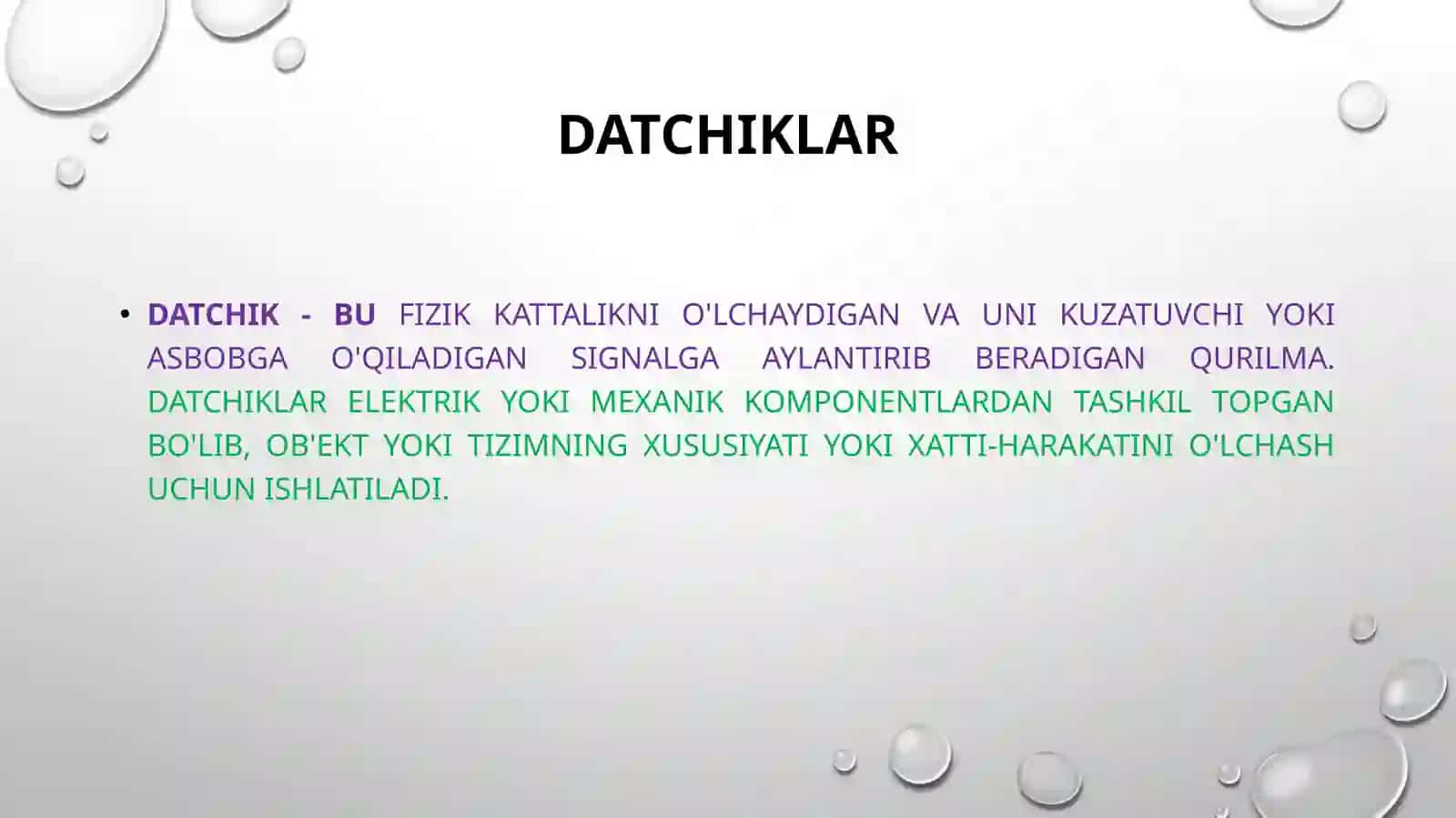 DATCHIKLAR

• DATCHIK - BU FIZIK KATTALIKNI O'LCHAYDIGAN VA UNI KUZATUVCHI YOKI ASBOBGA O'QILADIGAN SIGNALGA AYLANTIRIB BERADIGAN QURILMA. DATCHIKLAR ELEKTRIK YOKI MEXANIK KOMPONENTLARDAN TASHKIL TOPGAN BO'LIB, OB'EKT YOKI TIZIMNING XUSUSIYATI YOKI XATTI-HARAKATINI O'LCHASH UCHUN ISHLATILADI.